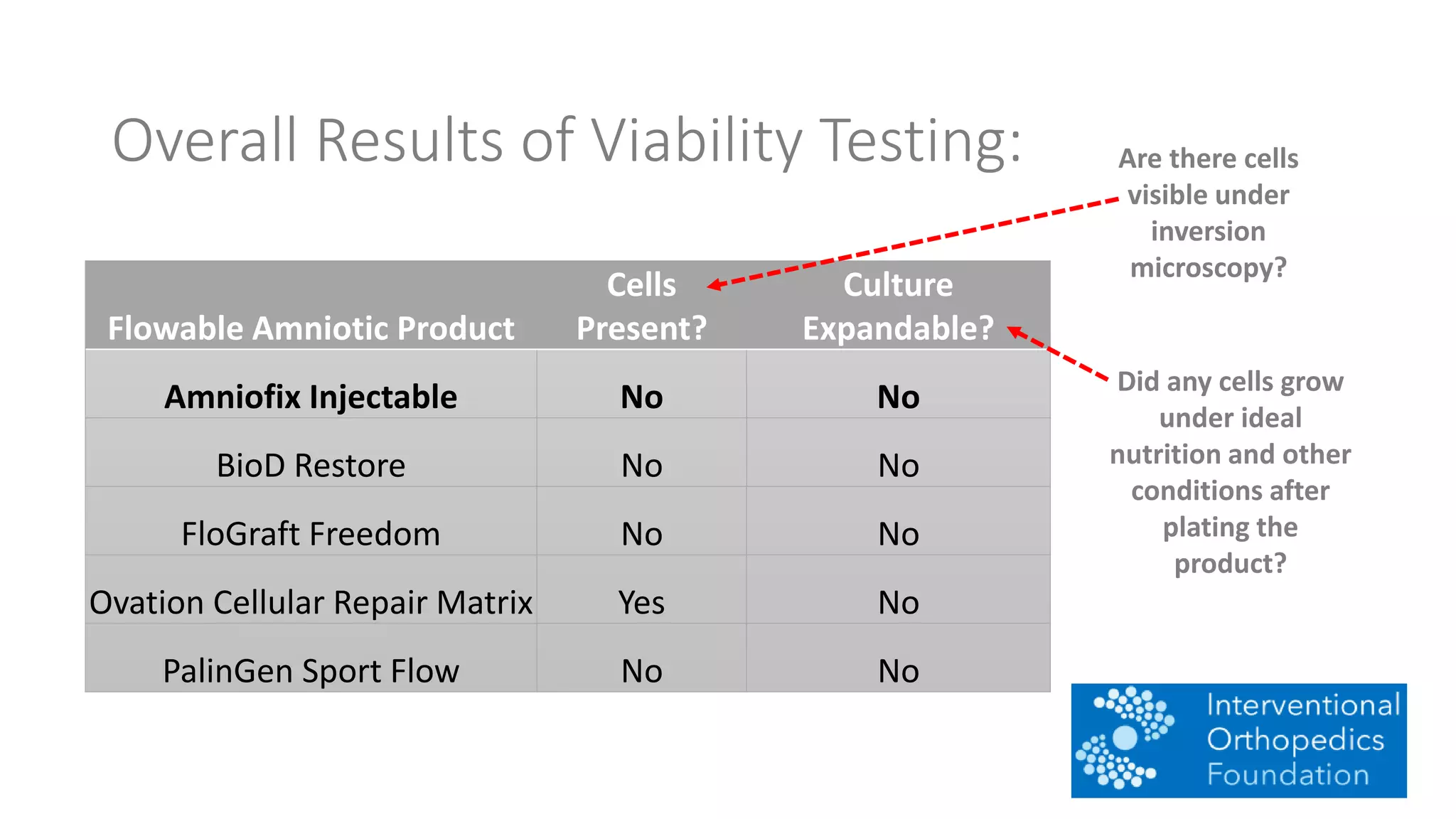 Overall Results of Viability Testing:

| Flowable Amniotic Product | Cells Present? | Culture Expandable? |
|---|---|---|
| Amniofix Injectable | No | No |
| BioD Restore | No | No |
| FloGraft Freedom | No | No |
| Ovation Cellular Repair Matrix | Yes | No |
| PalinGen Sport Flow | No | No |

Are there cells visible under inversion microscopy?

Did any cells grow under ideal nutrition and other conditions after plating the product?

Interventional Orthopedics Foundation